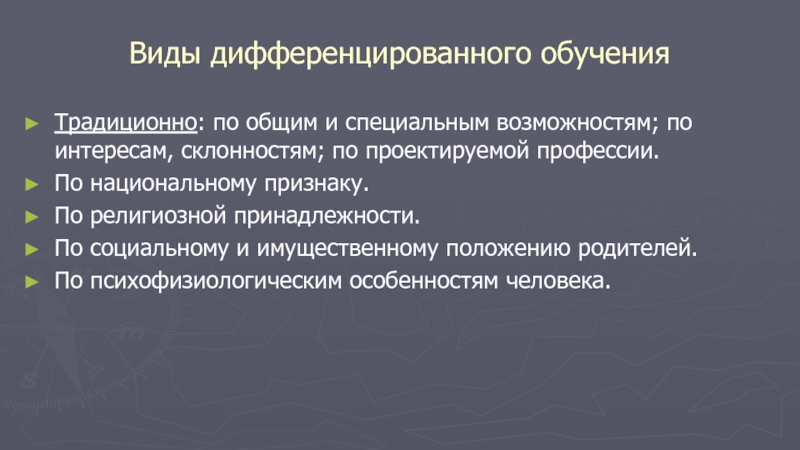 Виды дифференцированного обучения

► Традиционно: по общим и специальным возможностям; по интересам, склонностям; по проектируемой профессии.
► По национальному признаку.
► По религиозной принадлежности.
► По социальному и имущественному положению родителей.
► По психофизиологическим особенностям человека.